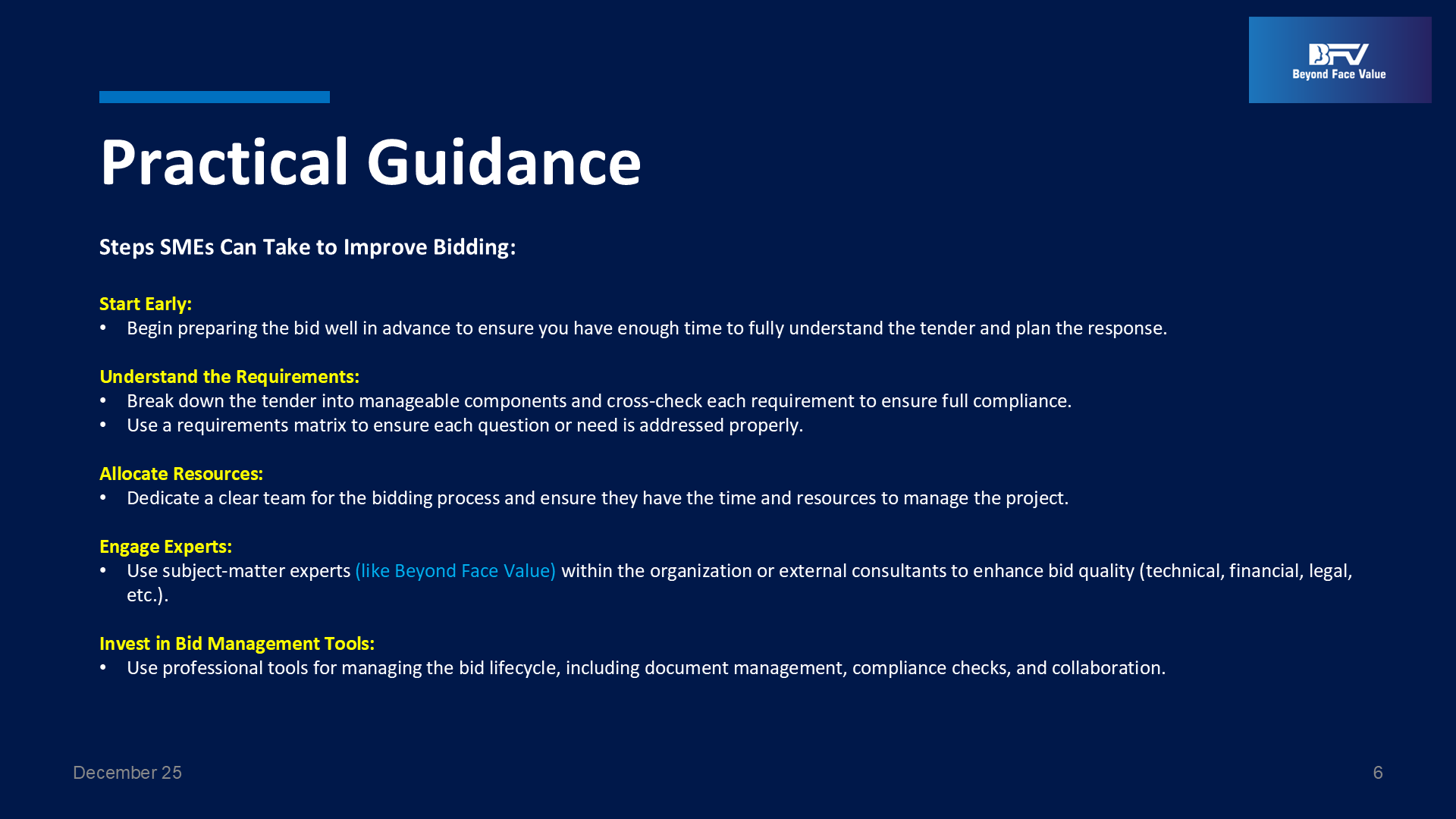 BFV
Beyond Face Value

Practical Guidance

Steps SMEs Can Take to Improve Bidding:

Start Early:
• Begin preparing the bid well in advance to ensure you have enough time to fully understand the tender and plan the response.

Understand the Requirements:
• Break down the tender into manageable components and cross-check each requirement to ensure full compliance.
• Use a requirements matrix to ensure each question or need is addressed properly.

Allocate Resources:
• Dedicate a clear team for the bidding process and ensure they have the time and resources to manage the project.

Engage Experts:
• Use subject-matter experts (like Beyond Face Value) within the organization or external consultants to enhance bid quality (technical, financial, legal, etc.).

Invest in Bid Management Tools:
• Use professional tools for managing the bid lifecycle, including document management, compliance checks, and collaboration.

December 25

6